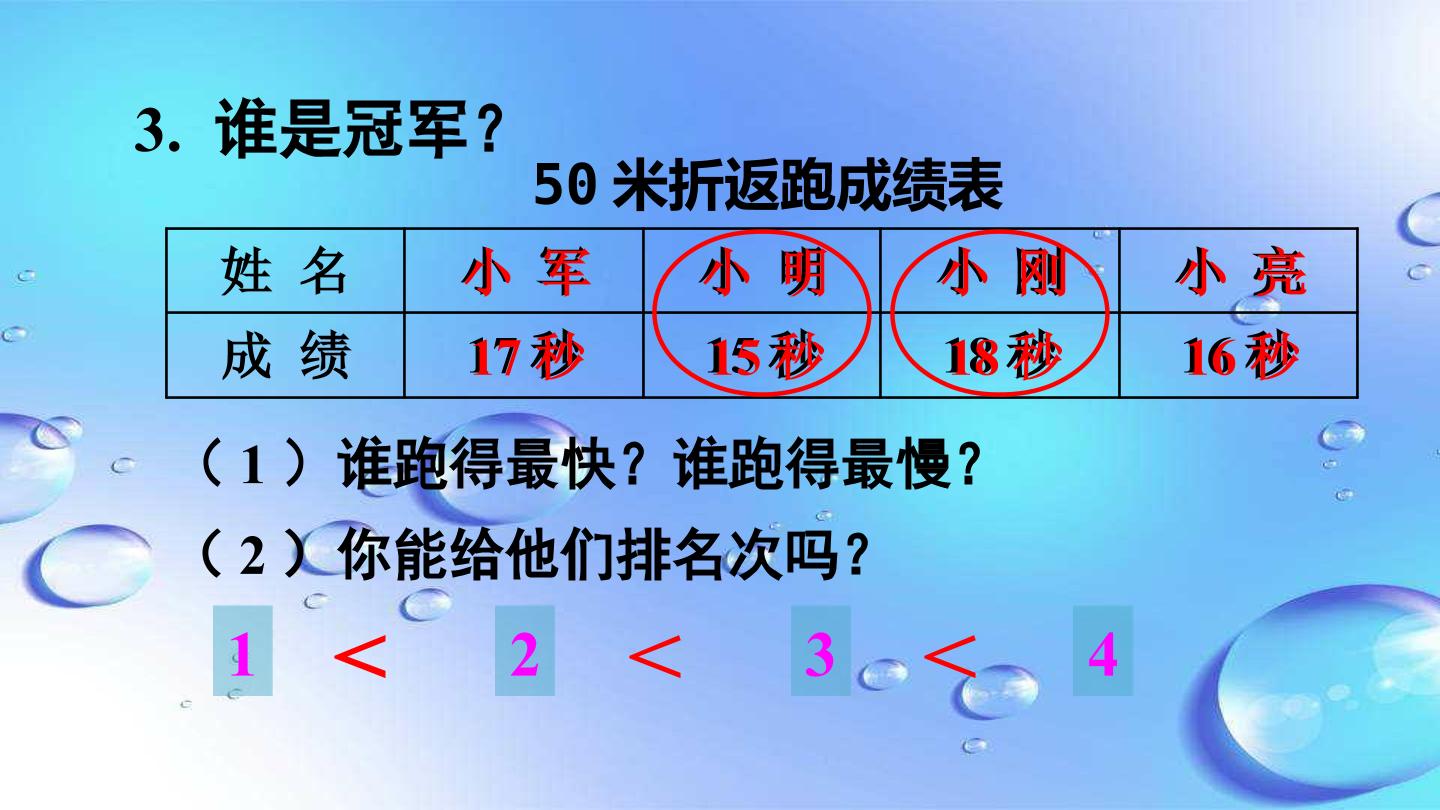 3. 谁是冠军？

50 米折返跑成绩表

| 姓 名 | 小 军 | 小 明 | 小 刚 | 小 亮 |
|---|---|---|---|---|
| 成 绩 | 17 秒 | 15 秒 | 18 秒 | 16 秒 |

（1）谁跑得最快？谁跑得最慢？

（2）你能给他们排名次吗？

1 ＜ 2 ＜ 3 ＜ 4